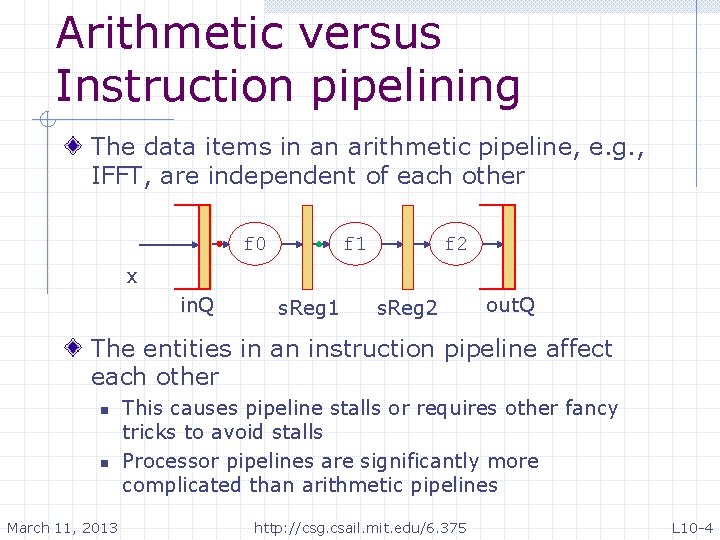 Arithmetic versus Instruction pipelining

The data items in an arithmetic pipeline, e.g., IFFT, are independent of each other

f0
f1
f2
x
inQ
sReg1
sReg2
outQ

The entities in an instruction pipeline affect each other

This causes pipeline stalls or requires other fancy tricks to avoid stalls

Processor pipelines are significantly more complicated than arithmetic pipelines

March 11, 2013
http://csg.csail.mit.edu/6.375
L10-4